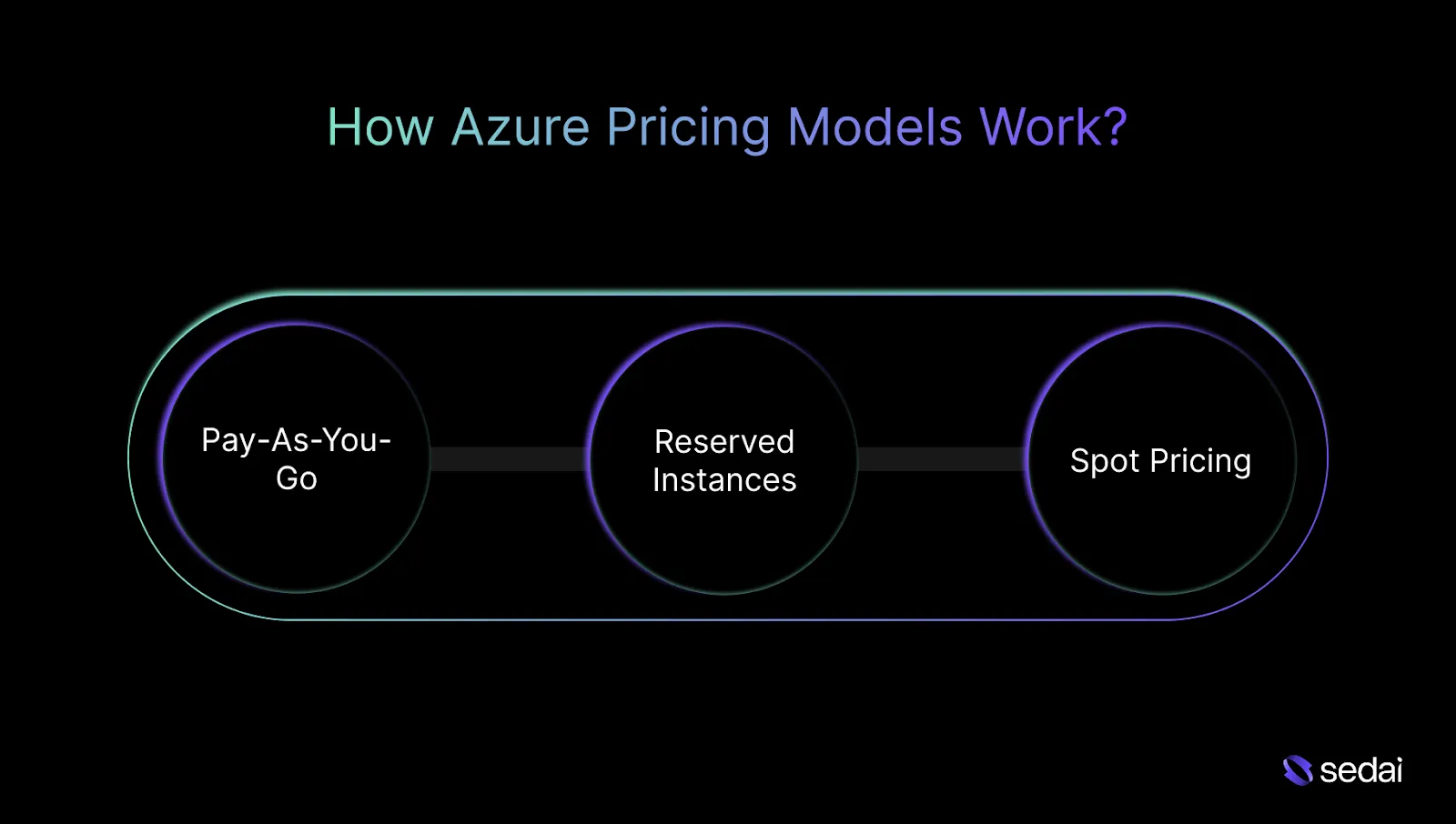 How Azure Pricing Models Work?

Pay-As-You-Go

Reserved Instances

Spot Pricing

sedai